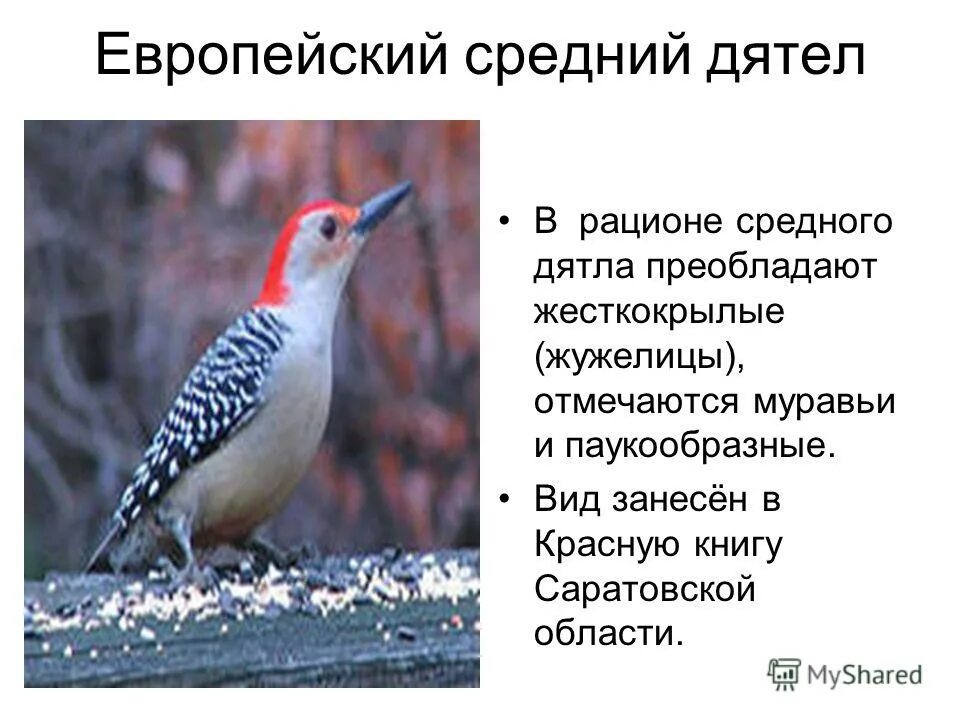 Европейский средний дятел

• В рационе средного дятла преобладают жесткокрылые (жужелицы), отмечаются муравьи и паукообразные.

• Вид занесён в Красную книгу Саратовской области.

MyShared